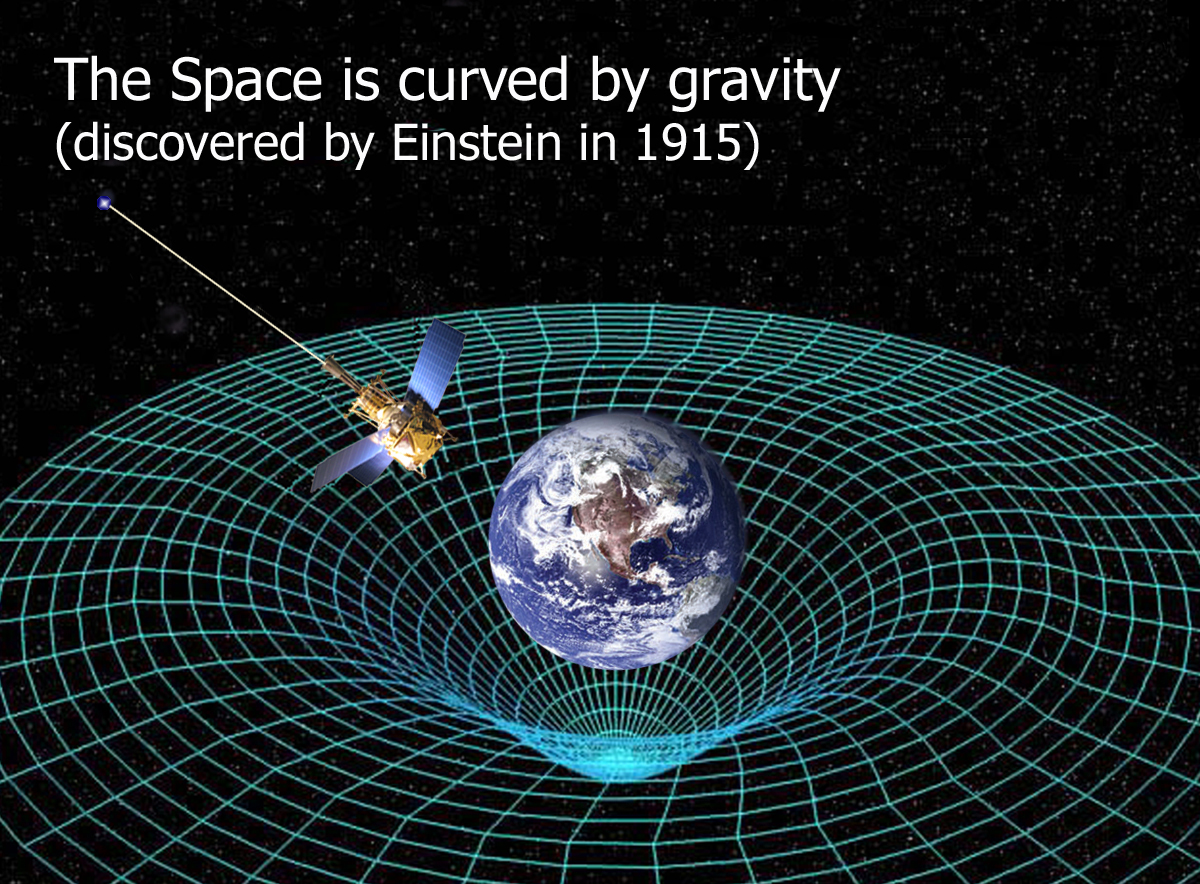 The Space is curved by gravity
(discovered by Einstein in 1915)